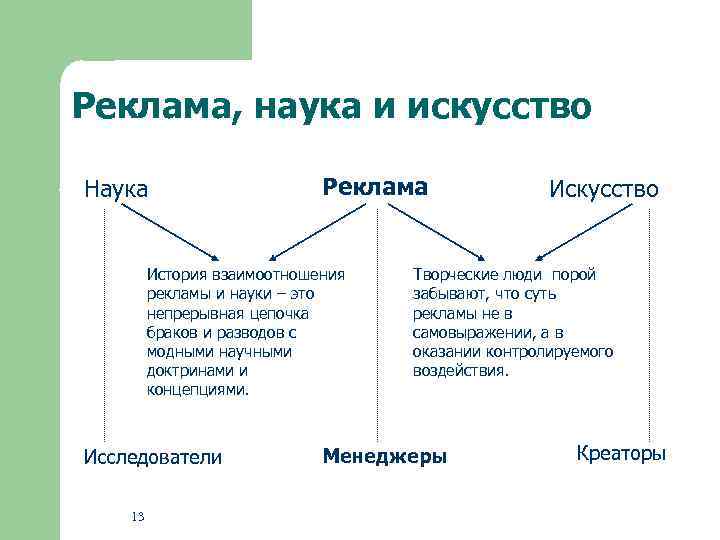 Реклама, наука и искусство

Наука

Реклама

Искусство

История взаимоотношения рекламы и науки – это непрерывная цепочка браков и разводов с модными научными доктринами и концепциями.

Творческие люди порой забывают, что суть рекламы не в самовыражении, а в оказании контролируемого воздействия.

Исследователи

Менеджеры

Креаторы

13